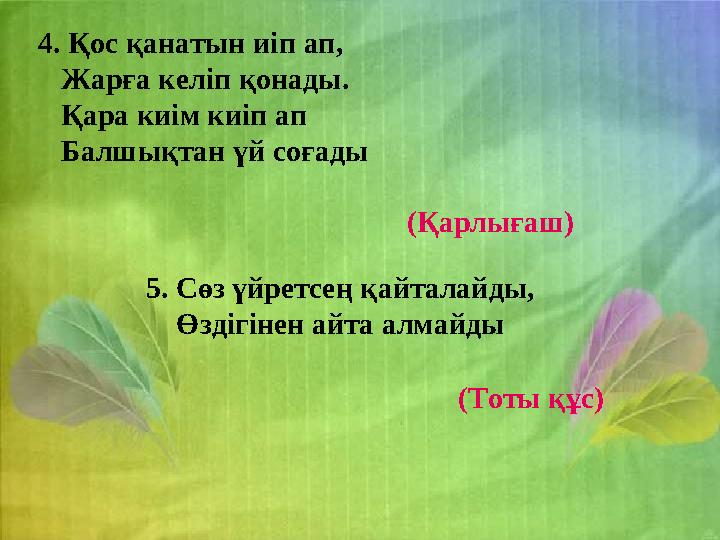 4. Қос қанатын иіп ап,
Жарға келіп қонады.
Қара киім киіп ап
Балшықтан үй соғады

(Қарлығаш)

5. Сөз үйретсең қайталайды,
Өздігінен айта алмайды

(Тоты құс)